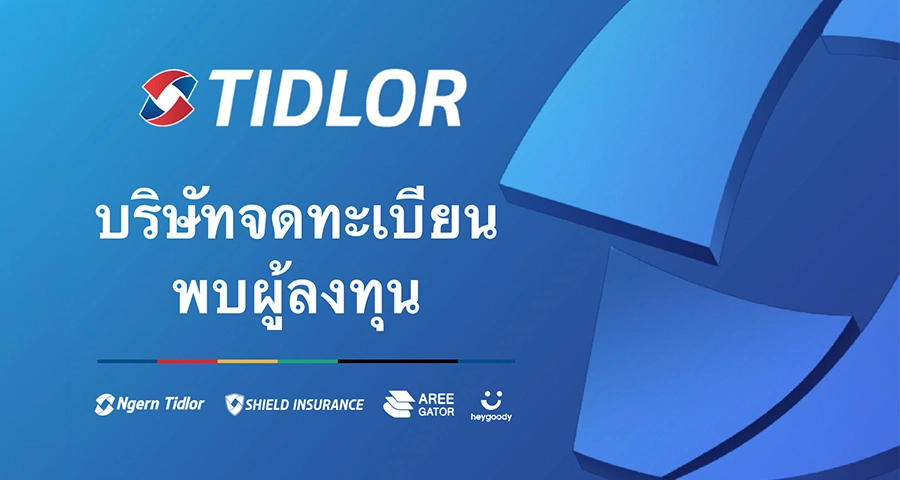 TIDLOR

บริษัทจดทะเบียน
พบผู้ลงทุน

Ngern Tidlor SHIELD INSURANCE AREE GATOR heygoody